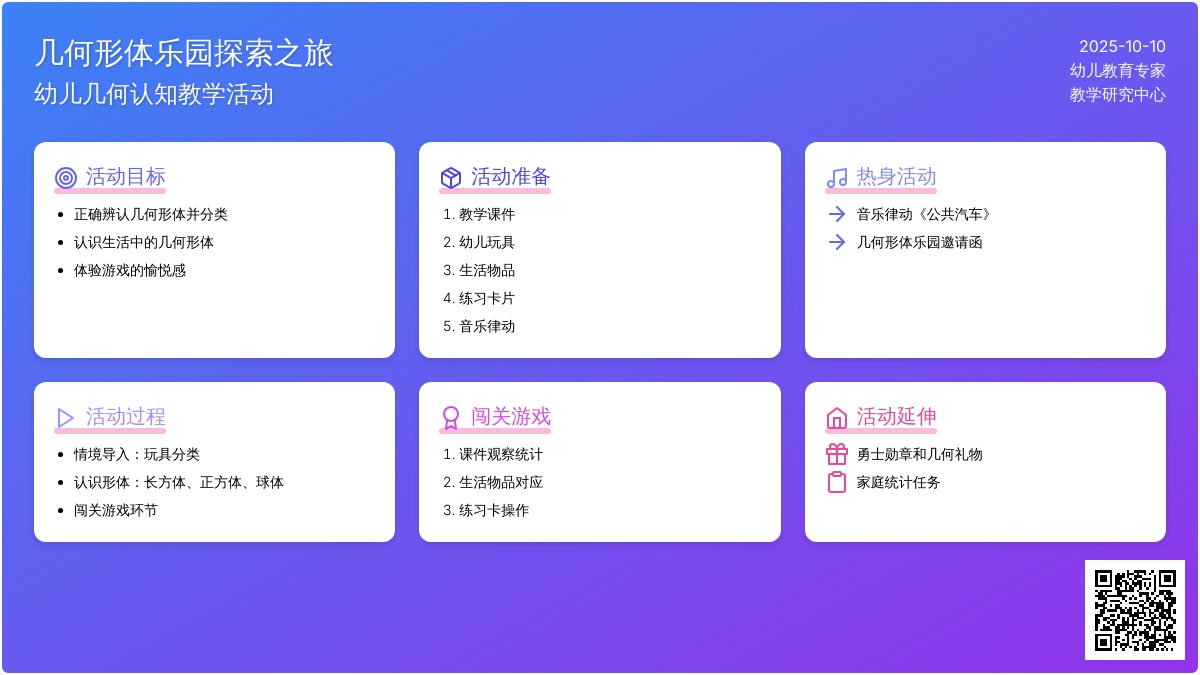 几何形体乐园探索之旅
幼儿几何认知教学活动

2025-10-10
幼儿教育专家
教学研究中心

活动目标
- 正确辨认几何形体并分类
- 认识生活中的几何形体
- 体验游戏的愉悦感

活动准备
1. 教学课件
2. 幼儿玩具
3. 生活物品
4. 练习卡片
5. 音乐律动

热身活动
音乐律动《公共汽车》
几何形体乐园邀请函

活动过程
- 情境导入：玩具分类
- 认识形体：长方体、正方体、球体
- 闯关游戏环节

闯关游戏
1. 课件观察统计
2. 生活物品对应
3. 练习卡操作

活动延伸
勇士勋章和几何礼物
家庭统计任务